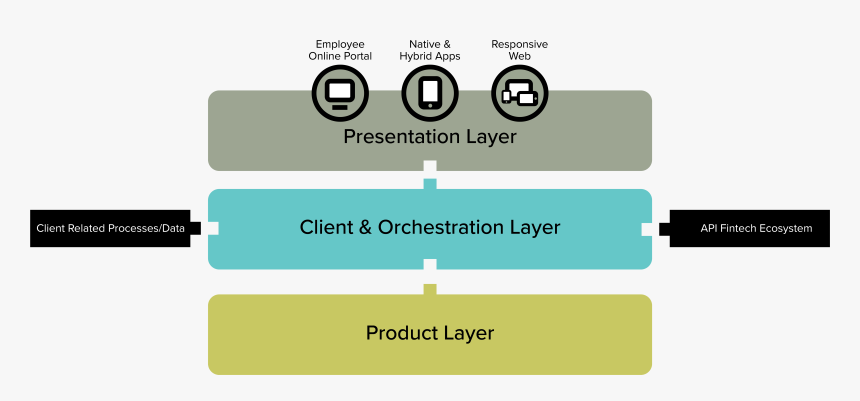 Employee Online Portal

Native & Hybrid Apps

Responsive Web

Presentation Layer

Client Related Processes/Data

Client & Orchestration Layer

API Fintech Ecosystem

Product Layer